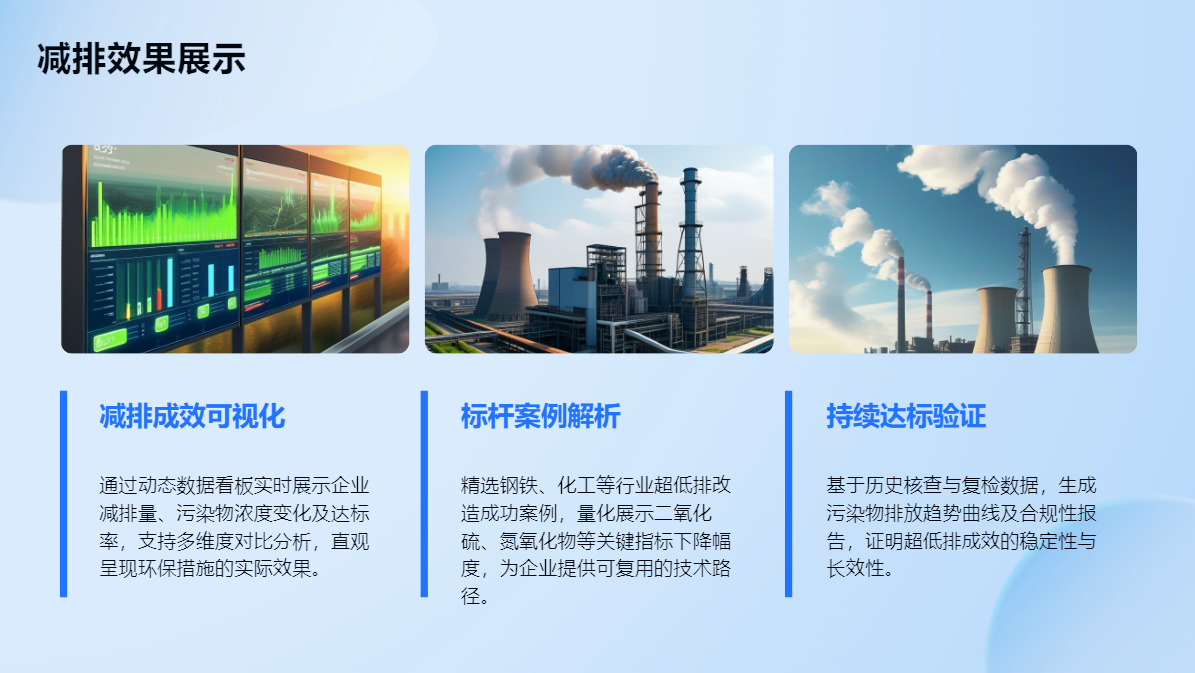 减排效果展示

减排成效可视化

通过动态数据看板实时展示企业减排量、污染物浓度变化及达标率，支持多维度对比分析，直观呈现环保措施的实际效果。

标杆案例解析

精选钢铁、化工等行业超低排改造成功案例，量化展示二氧化硫、氮氧化物等关键指标下降幅度，为企业提供可复用的技术路径。

持续达标验证

基于历史核查与复检数据，生成污染物排放趋势曲线及合规性报告，证明超低排成效的稳定性与长效性。